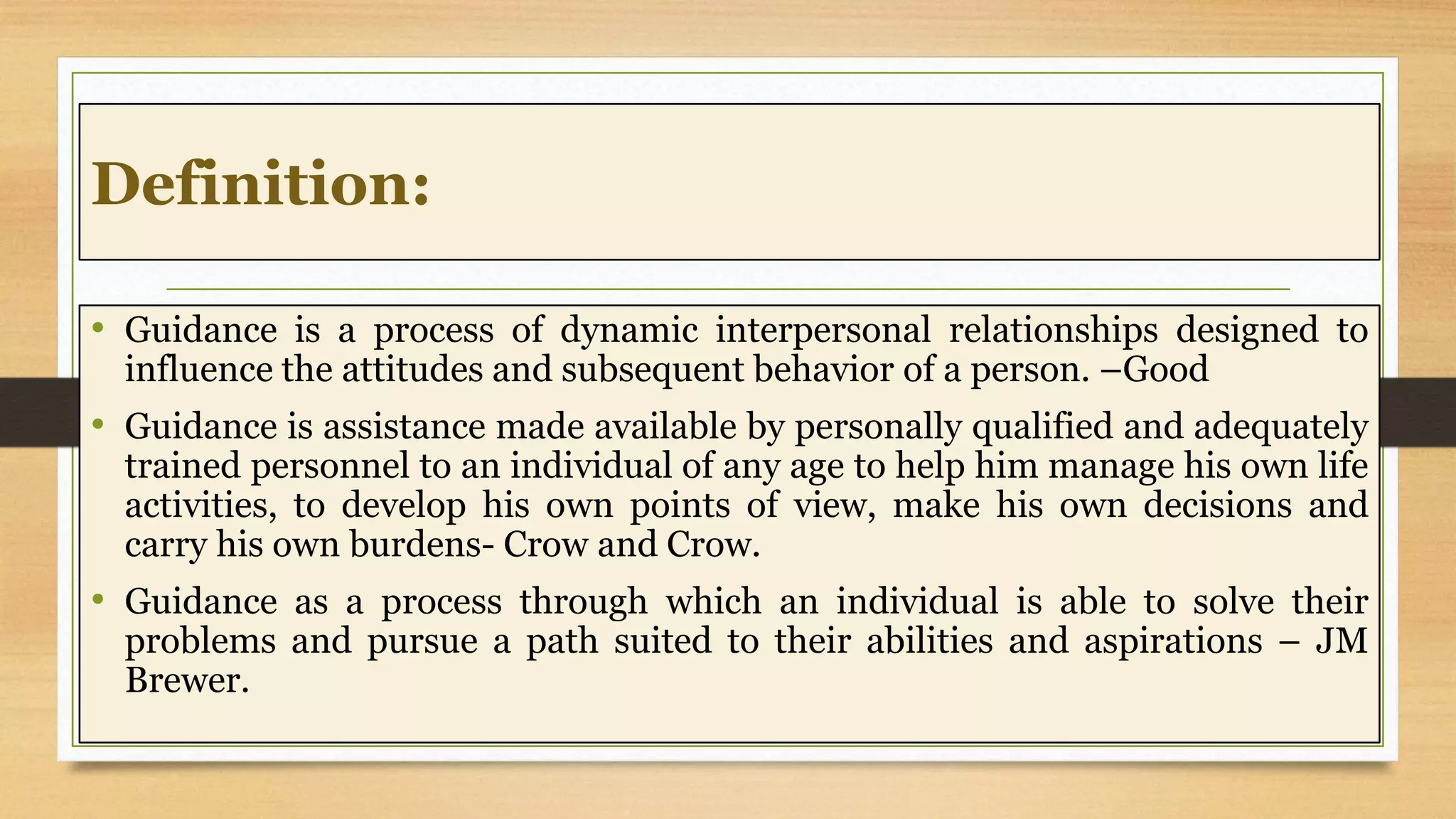 Definition:

• Guidance is a process of dynamic interpersonal relationships designed to influence the attitudes and subsequent behavior of a person. –Good

• Guidance is assistance made available by personally qualified and adequately trained personnel to an individual of any age to help him manage his own life activities, to develop his own points of view, make his own decisions and carry his own burdens- Crow and Crow.

• Guidance as a process through which an individual is able to solve their problems and pursue a path suited to their abilities and aspirations – JM Brewer.